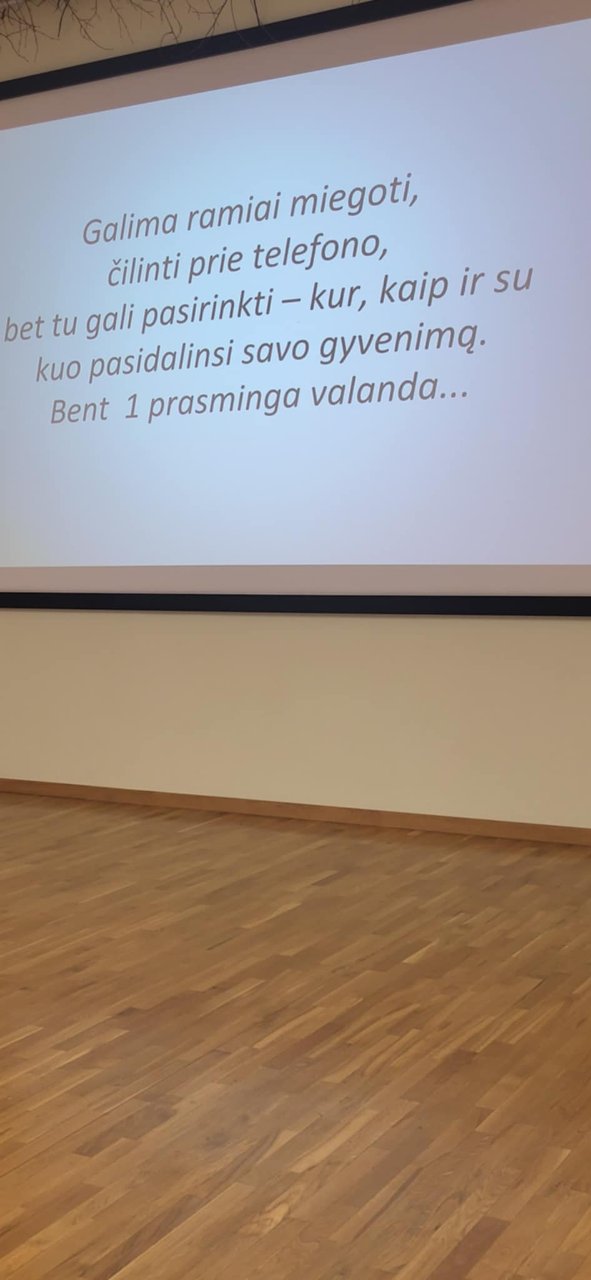 Galima ramiai miegoti,
čilinti prie telefono,
bet tu gali pasirinkti – kur, kaip ir su kuo pasidalinsi savo gyvenimą.
Bent 1 prasminga valanda...